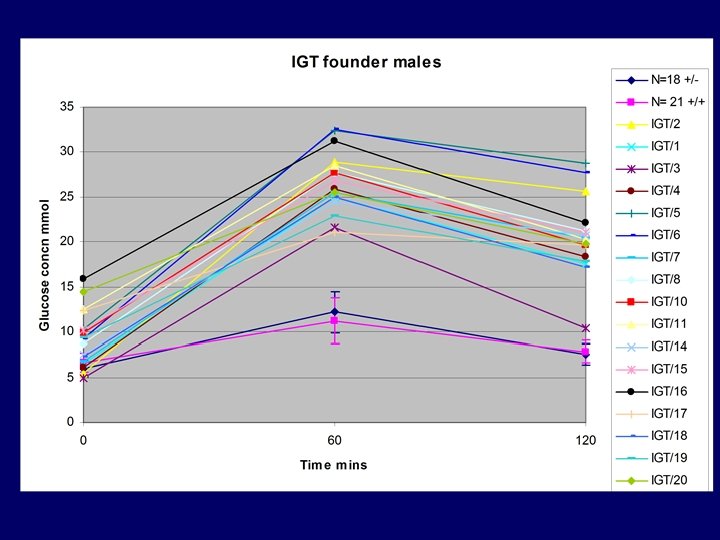 IGT founder males

Glucose concn mmol

35
30
25
20
15
10
5
0

0
60
120

Time mins

N=18 +/-
N= 21 +/+
IGT/2
IGT/1
IGT/3
IGT/4
IGT/5
IGT/6
IGT/7
IGT/8
IGT/10
IGT/11
IGT/14
IGT/15
IGT/16
IGT/17
IGT/18
IGT/19
IGT/20